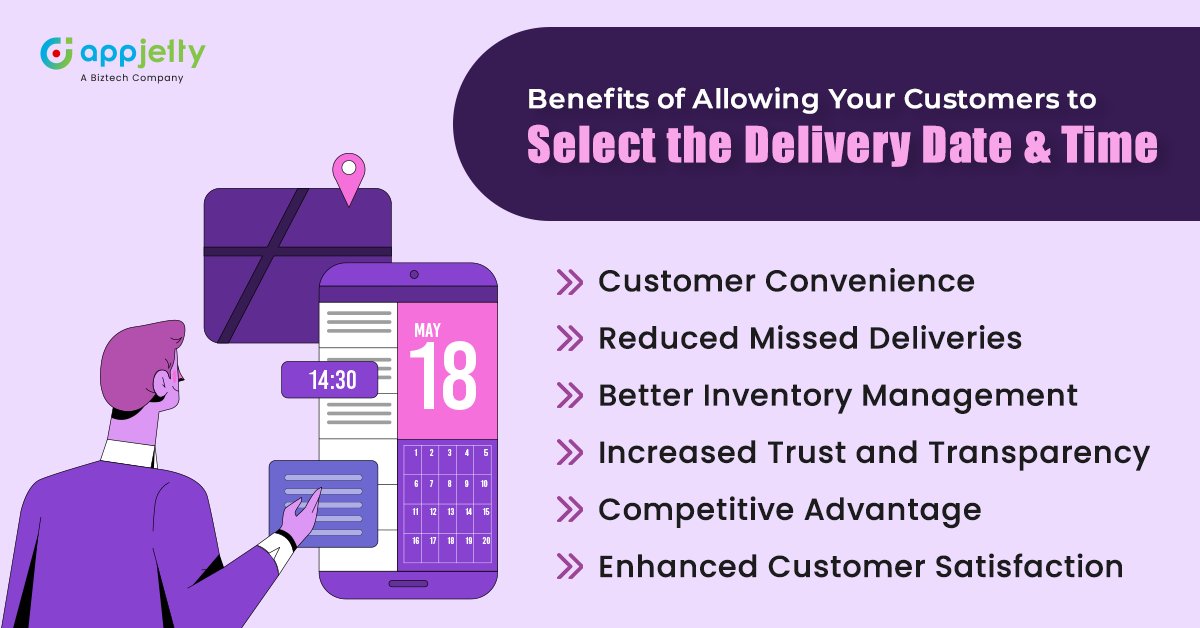 appjetty
A Biztech Company

Benefits of Allowing Your Customers to
Select the Delivery Date & Time

14:30

MAY
18

| 1 | 2 | 3 | 4 | 5 |
|---|---|---|---|---|
| 6 | 7 | 8 | 9 | 10 |
| 11 | 12 | 13 | 14 | 15 |
| 16 | 17 | 18 | 19 | 20 |

Customer Convenience
Reduced Missed Deliveries
Better Inventory Management
Increased Trust and Transparency
Competitive Advantage
Enhanced Customer Satisfaction